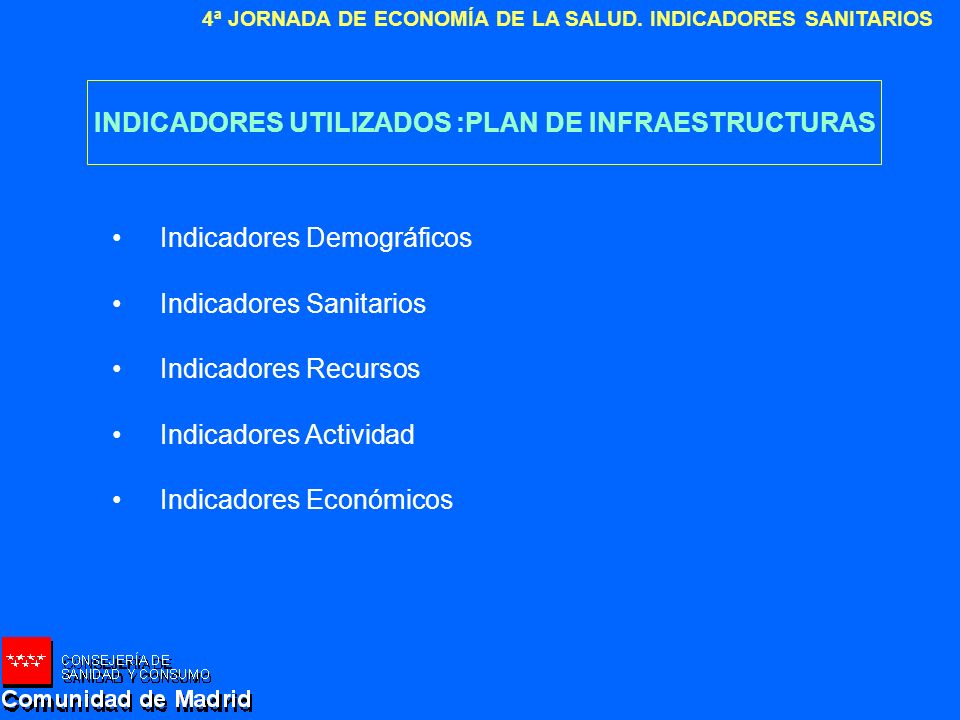 4ª JORNADA DE ECONOMÍA DE LA SALUD. INDICADORES SANITARIOS

INDICADORES UTILIZADOS :PLAN DE INFRAESTRUCTURAS

• Indicadores Demográficos
• Indicadores Sanitarios
• Indicadores Recursos
• Indicadores Actividad
• Indicadores Económicos

CONSEJERÍA DE SANIDAD Y CONSUMO
Comunidad de Madrid